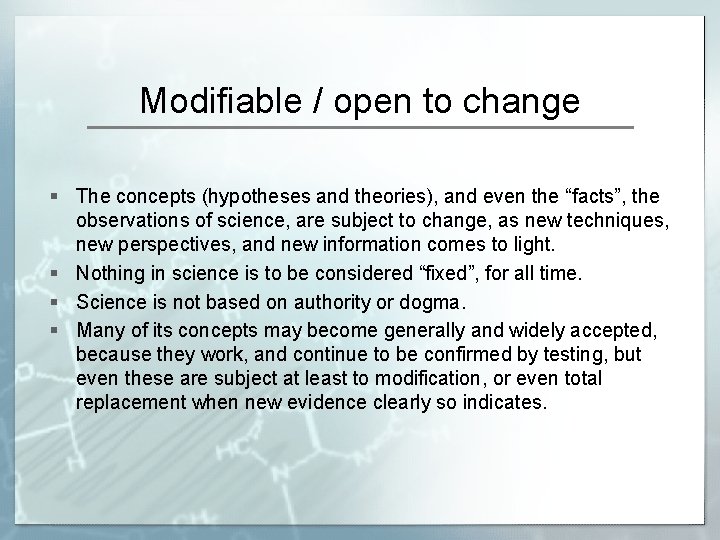 Modifiable / open to change

▪ The concepts (hypotheses and theories), and even the “facts”, the observations of science, are subject to change, as new techniques, new perspectives, and new information comes to light.
▪ Nothing in science is to be considered “fixed”, for all time.
▪ Science is not based on authority or dogma.
▪ Many of its concepts may become generally and widely accepted, because they work, and continue to be confirmed by testing, but even these are subject at least to modification, or even total replacement when new evidence clearly so indicates.